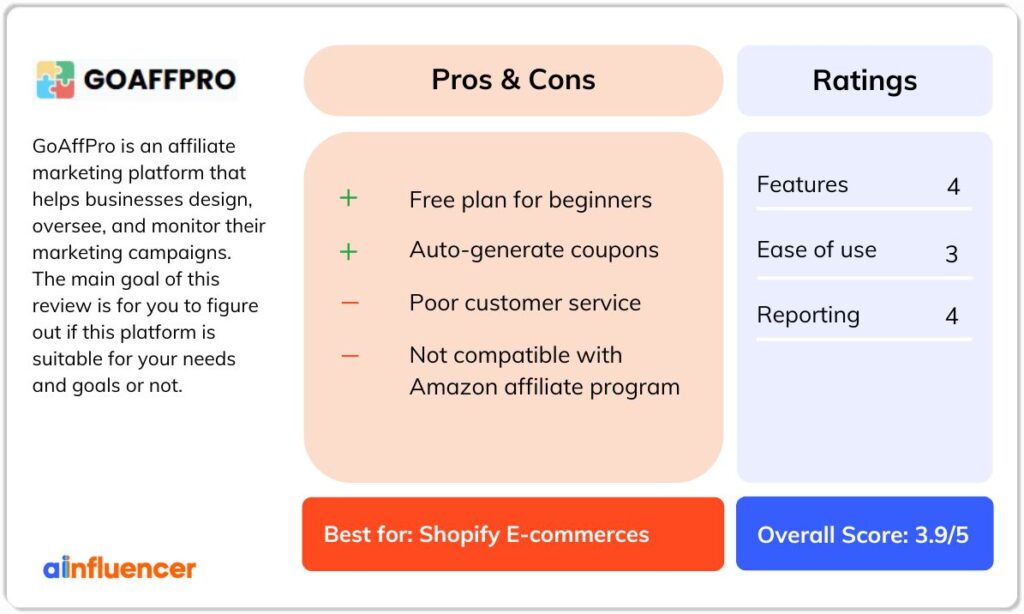 GOAFFPRO

GoAffPro is an affiliate marketing platform that helps businesses design, oversee, and monitor their marketing campaigns. The main goal of this review is for you to figure out if this platform is suitable for your needs and goals or not.

ainfluencer

Pros & Cons

+ Free plan for beginners
+ Auto-generate coupons
− Poor customer service
− Not compatible with Amazon affiliate program

Best for: Shopify E-commerces

Ratings

| Features | 4 |
|---|---|
| Ease of use | 3 |
| Reporting | 4 |

Overall Score: 3.9/5